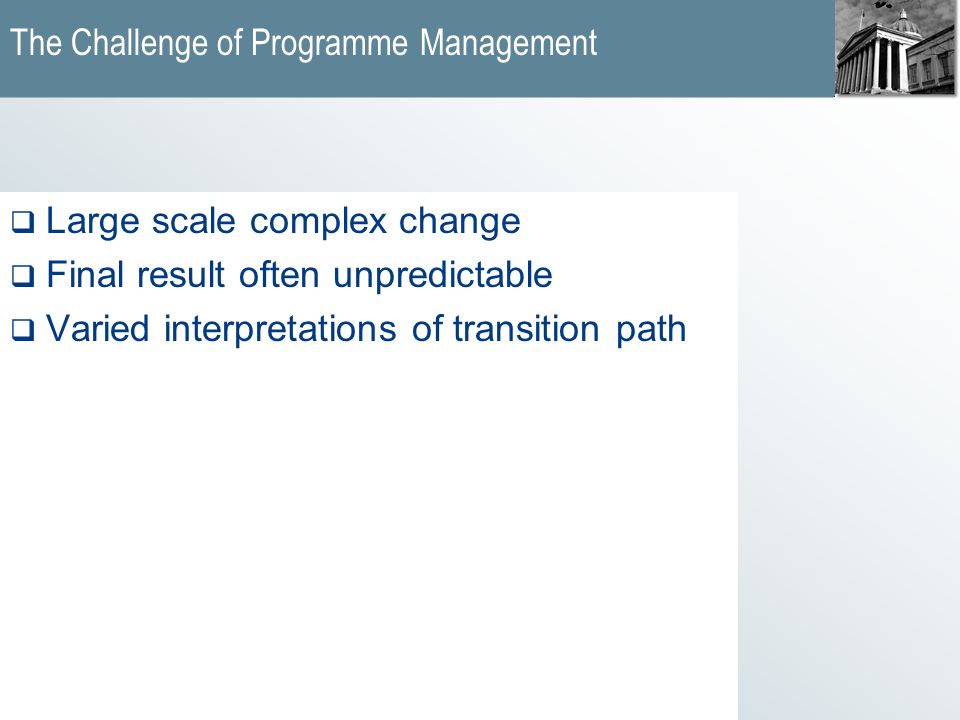 The Challenge of Programme Management

❑ Large scale complex change
❑ Final result often unpredictable
❑ Varied interpretations of transition path